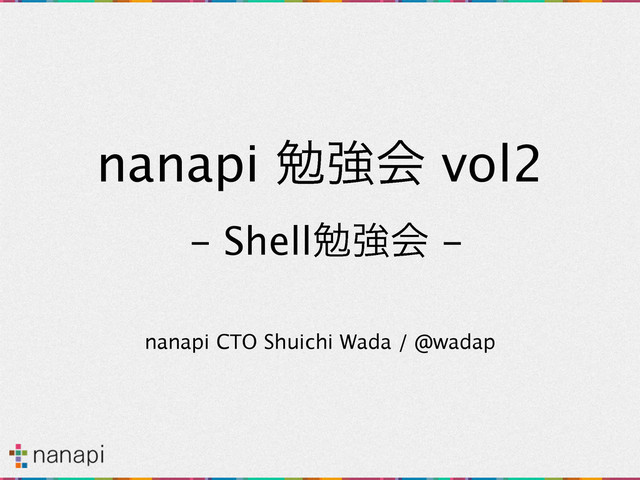 nanapi 勉強会 vol2

- Shell勉強会 -

nanapi CTO Shuichi Wada / @wadap

nanapi